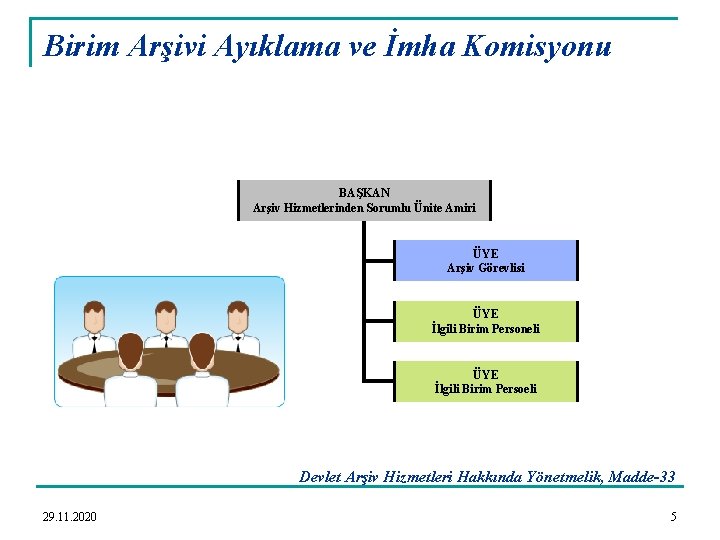 Birim Arşivi Ayıklama ve İmha Komisyonu

BAŞKAN
Arşiv Hizmetlerinden Sorumlu Ünite Amiri

ÜYE
Arşiv Görevlisi

ÜYE
İlgili Birim Personeli

ÜYE
İlgili Birim Persoeli

Devlet Arşiv Hizmetleri Hakkında Yönetmelik, Madde-33

29.11.2020

5